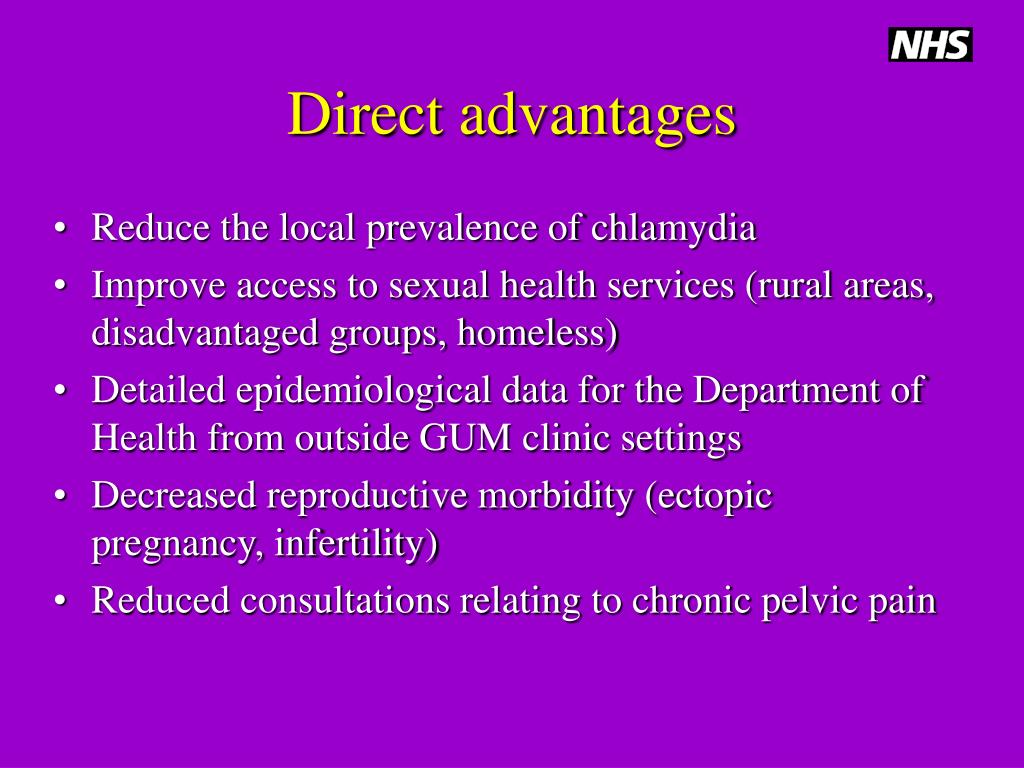 NHS

Direct advantages

• Reduce the local prevalence of chlamydia
• Improve access to sexual health services (rural areas, disadvantaged groups, homeless)
• Detailed epidemiological data for the Department of Health from outside GUM clinic settings
• Decreased reproductive morbidity (ectopic pregnancy, infertility)
• Reduced consultations relating to chronic pelvic pain